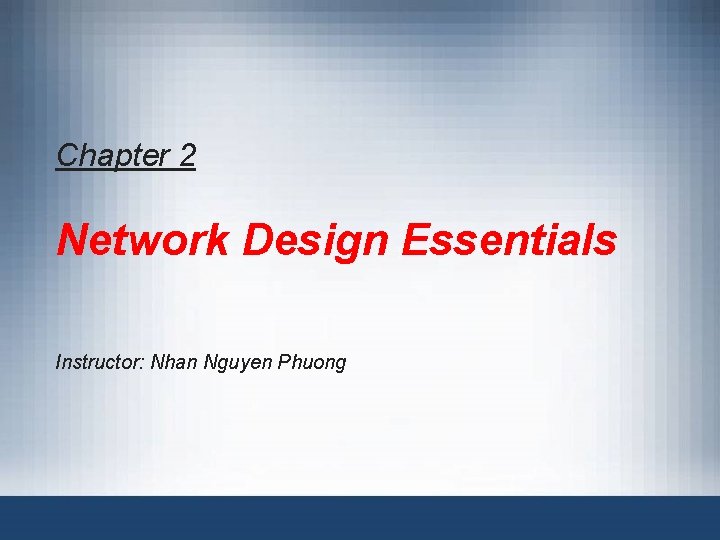 Chapter 2

Network Design Essentials

Instructor: Nhan Nguyen Phuong